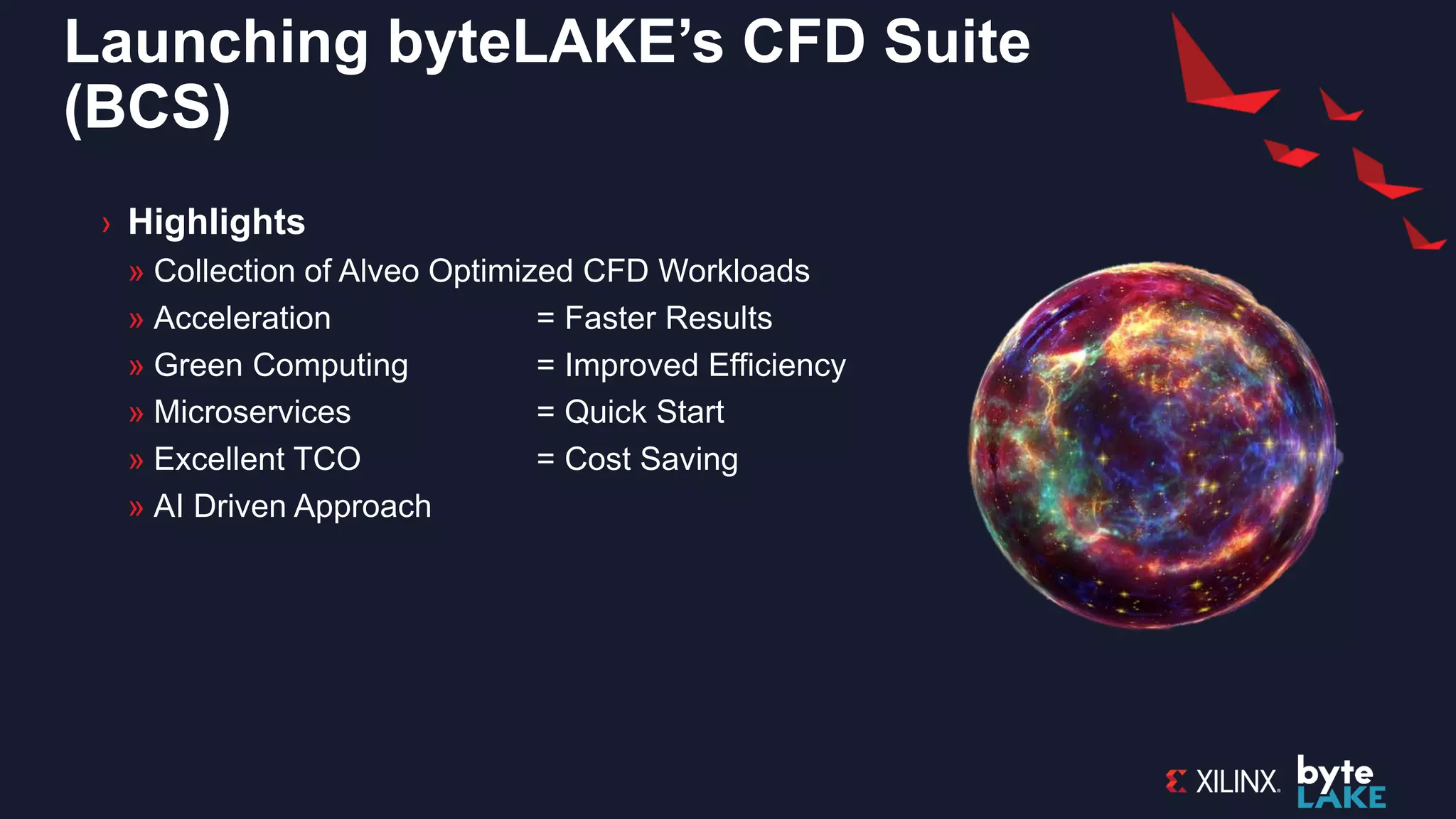 Launching byteLAKE's CFD Suite (BCS)

› Highlights

» Collection of Alveo Optimized CFD Workloads

» Acceleration = Faster Results

» Green Computing = Improved Efficiency

» Microservices = Quick Start

» Excellent TCO = Cost Saving

» AI Driven Approach

XILINX. byte LAKE